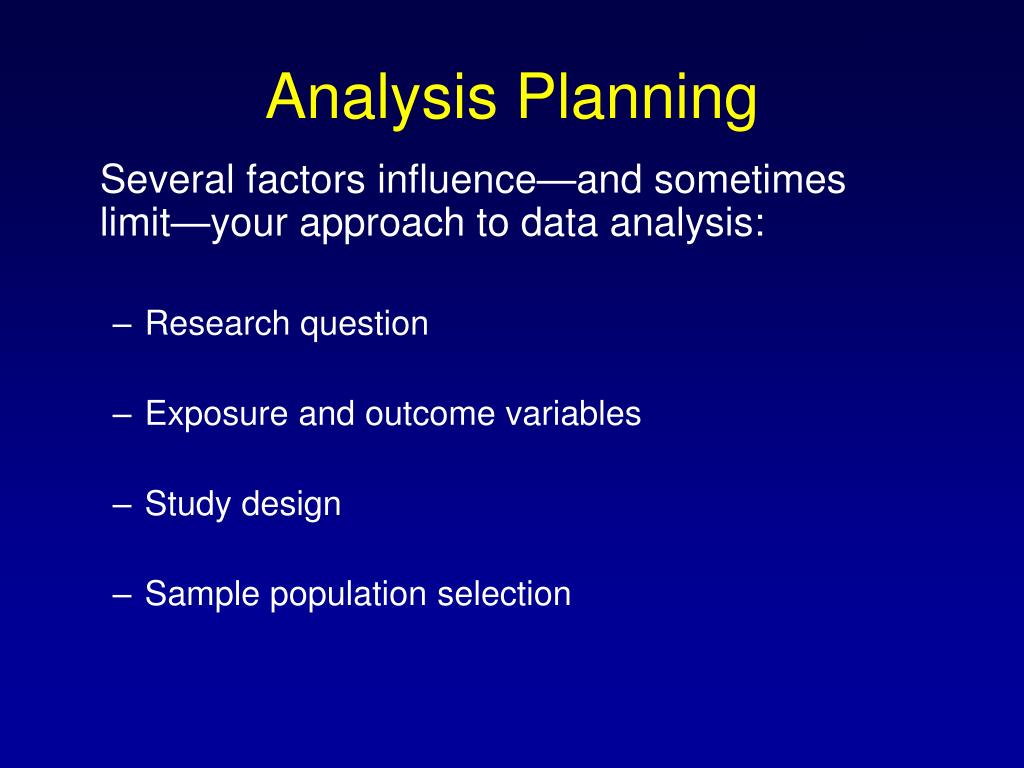 Analysis Planning

Several factors influence—and sometimes limit—your approach to data analysis:

– Research question

– Exposure and outcome variables

– Study design

– Sample population selection